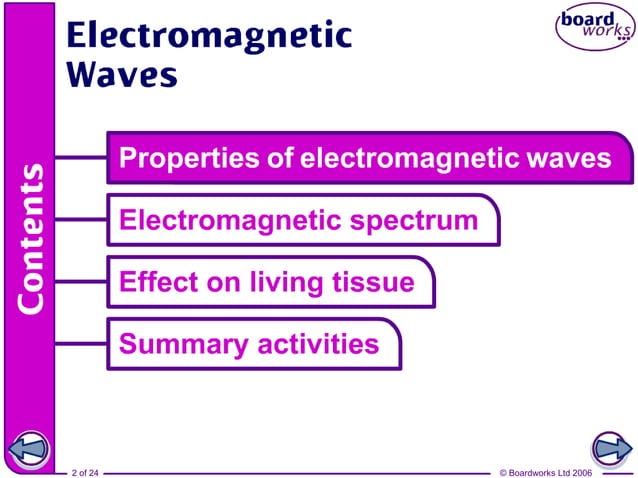 Electromagnetic Waves

board works

Contents

Properties of electromagnetic waves

Electromagnetic spectrum

Effect on living tissue

Summary activities

2 of 24

© Boardworks Ltd 2006